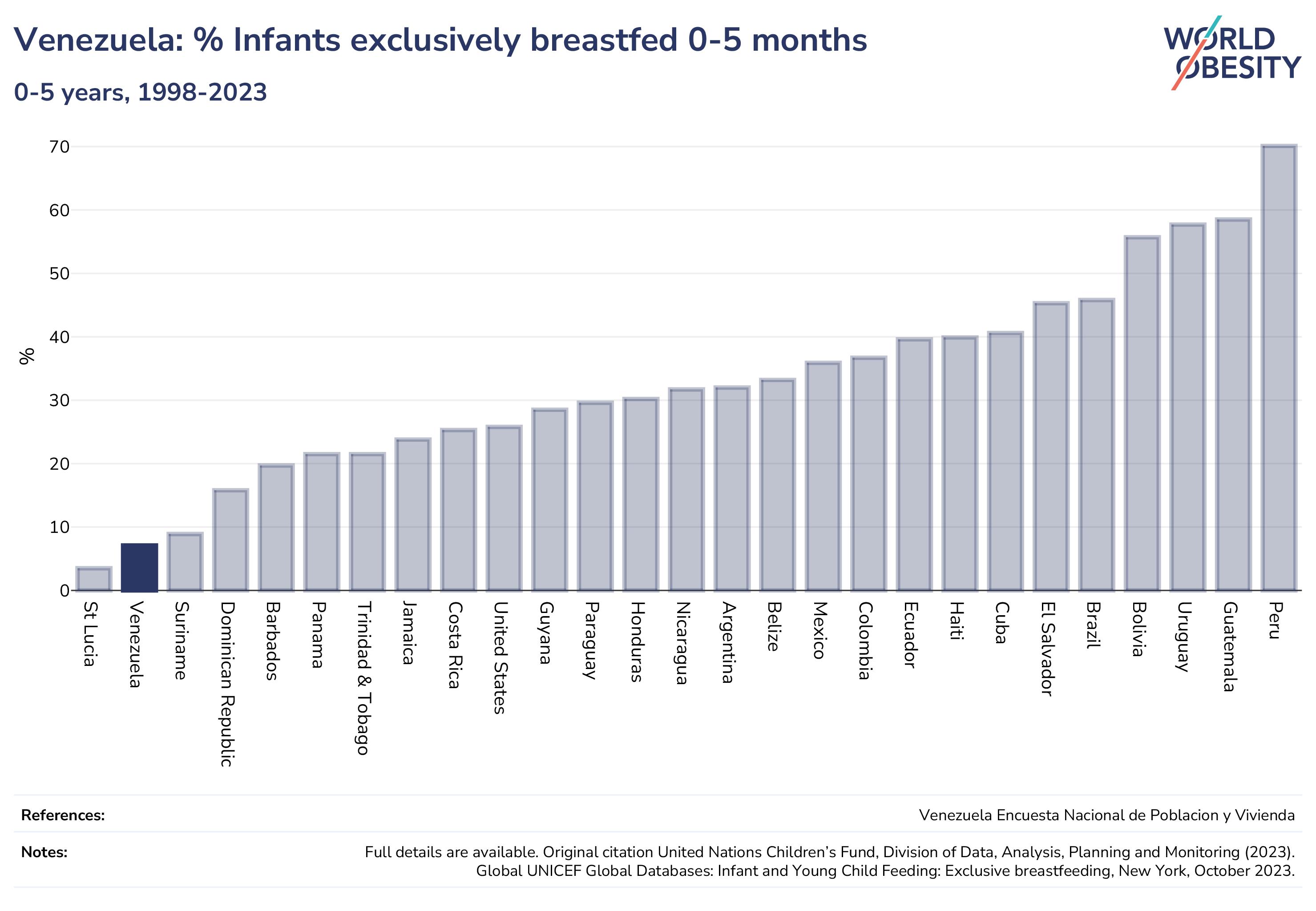 Venezuela: % Infants exclusively breastfed 0-5 months

0-5 years, 1998-2023

WORLD OBESITY

%

70
60
50
40
30
20
10
0

St Lucia
Venezuela
Suriname
Dominican Republic
Barbados
Panama
Trinidad & Tobago
Jamaica
Costa Rica
United States
Guyana
Paraguay
Honduras
Nicaragua
Argentina
Belize
Mexico
Colombia
Ecuador
Haiti
Cuba
El Salvador
Brazil
Bolivia
Uruguay
Guatemala
Peru

References: Venezuela Encuesta Nacional de Poblacion y Vivienda

Notes: Full details are available. Original citation United Nations Children's Fund, Division of Data, Analysis, Planning and Monitoring (2023). Global UNICEF Global Databases: Infant and Young Child Feeding: Exclusive breastfeeding, New York, October 2023.